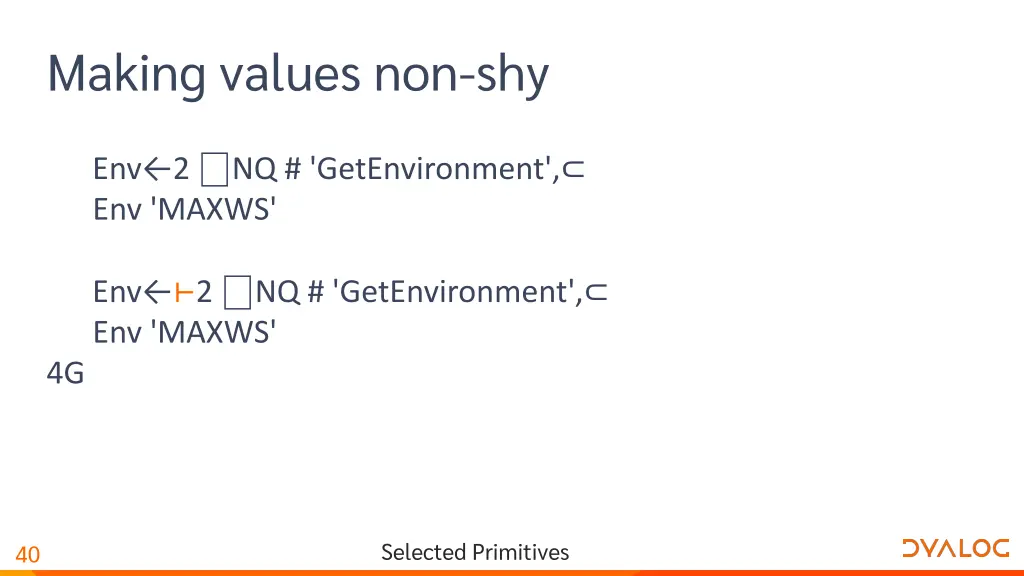 Making values non-shy

Env←2 ⎕NQ # 'GetEnvironment',⊂
Env 'MAXWS'

Env←⊢2 ⎕NQ # 'GetEnvironment',⊂
Env 'MAXWS'
4G

40

Selected Primitives

DYALOG